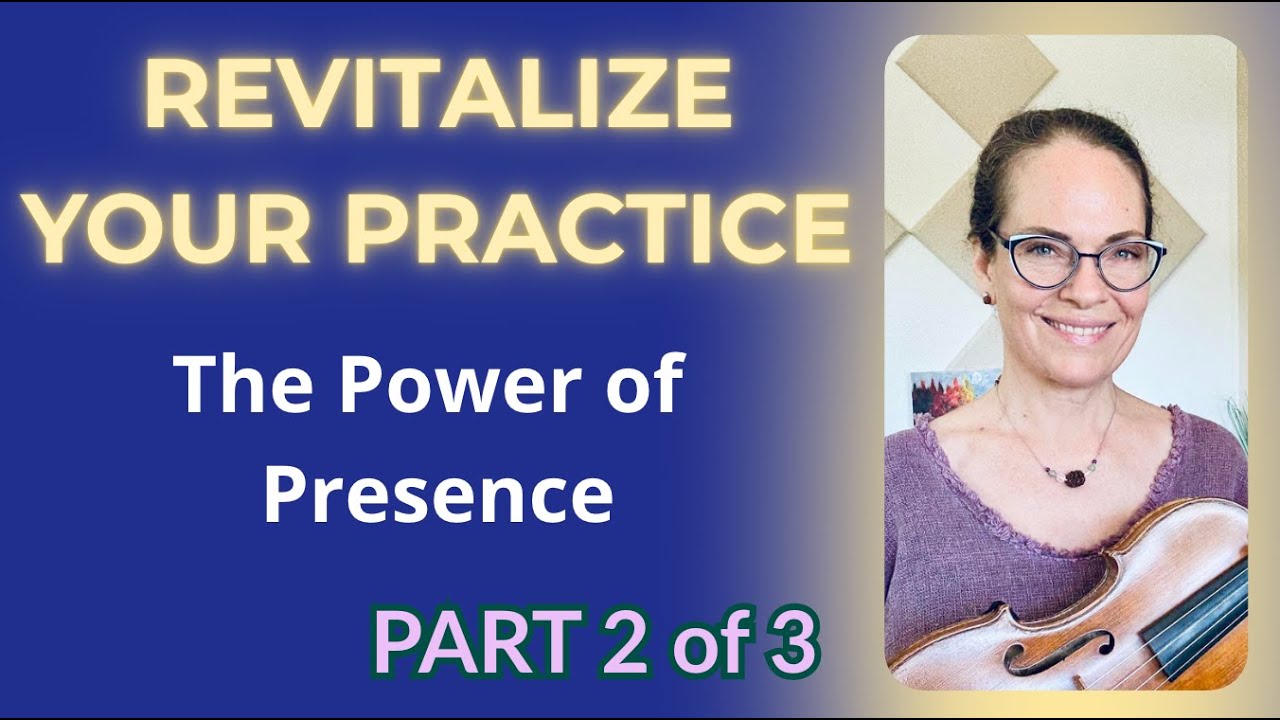 REVITALIZE YOUR PRACTICE

The Power of Presence

PART 2 of 3